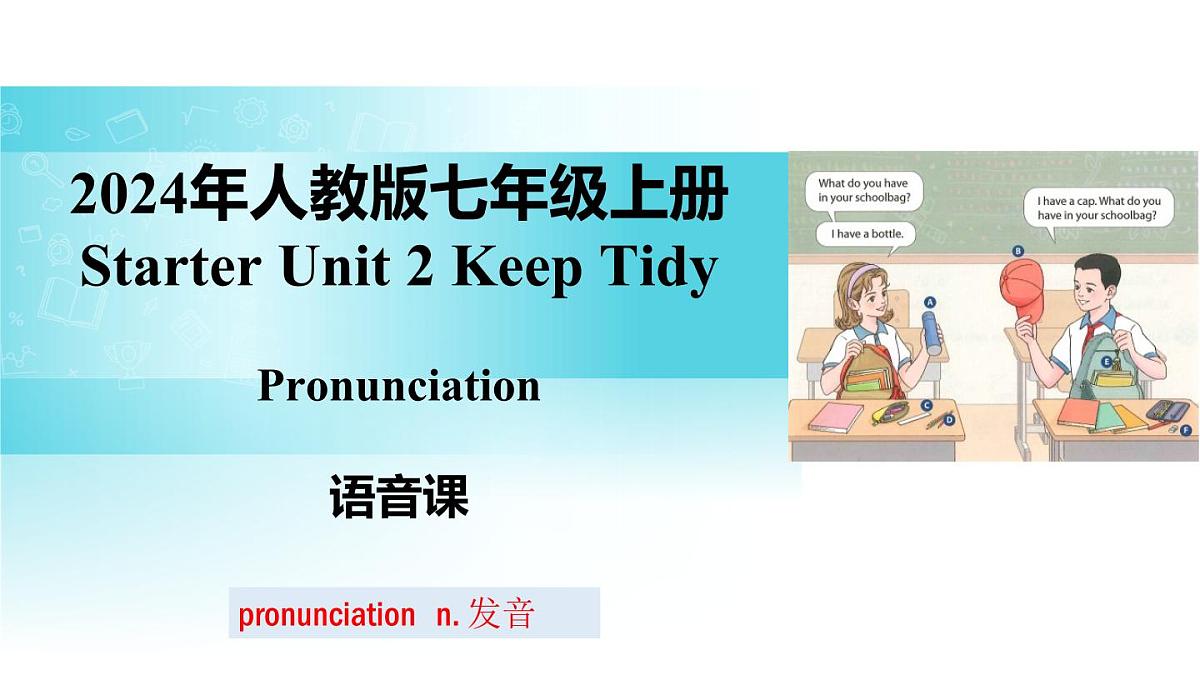 2024年人教版七年级上册
Starter Unit 2 Keep Tidy

Pronunciation

语音课

pronunciation n. 发音

What do you have in your schoolbag?

I have a bottle.

I have a cap. What do you have in your schoolbag?

A
B
C
D
E
F